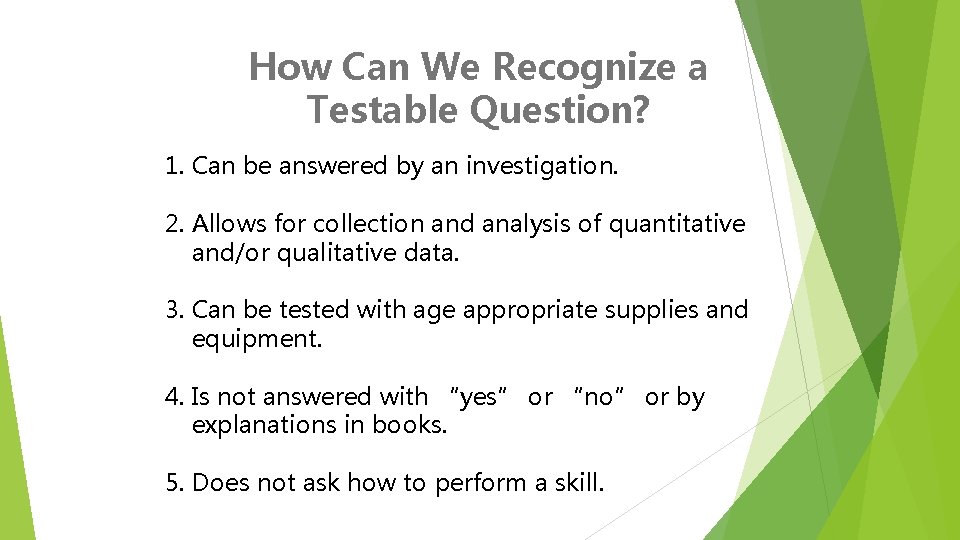 How Can We Recognize a Testable Question?

1. Can be answered by an investigation.

2. Allows for collection and analysis of quantitative and/or qualitative data.

3. Can be tested with age appropriate supplies and equipment.

4. Is not answered with "yes" or "no" or by explanations in books.

5. Does not ask how to perform a skill.